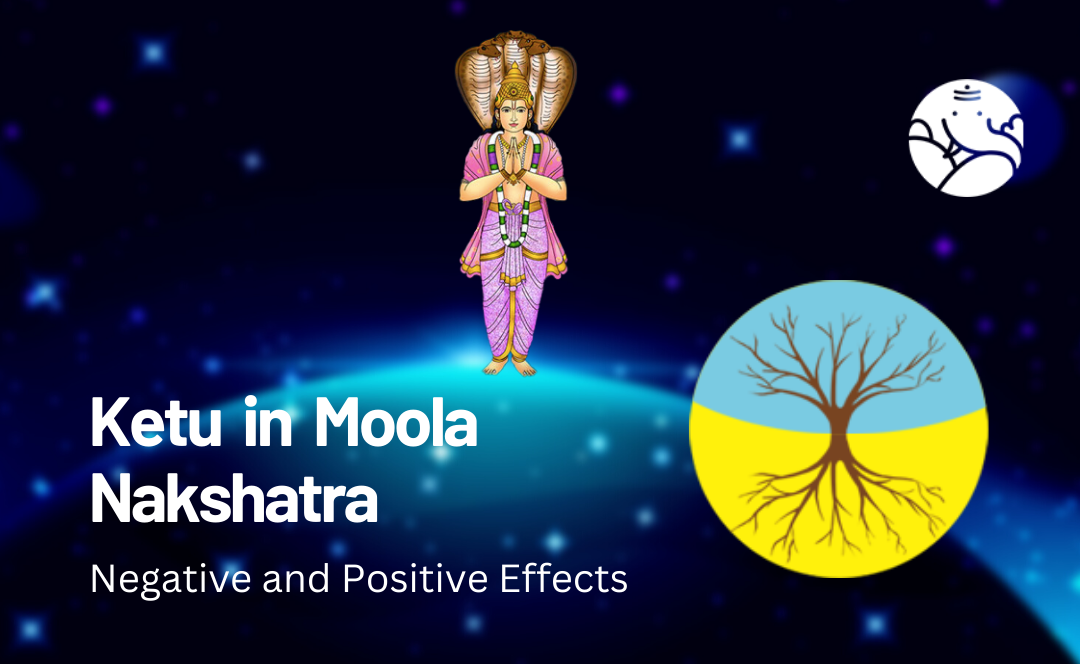 Ketu in Moola Nakshatra

Negative and Positive Effects